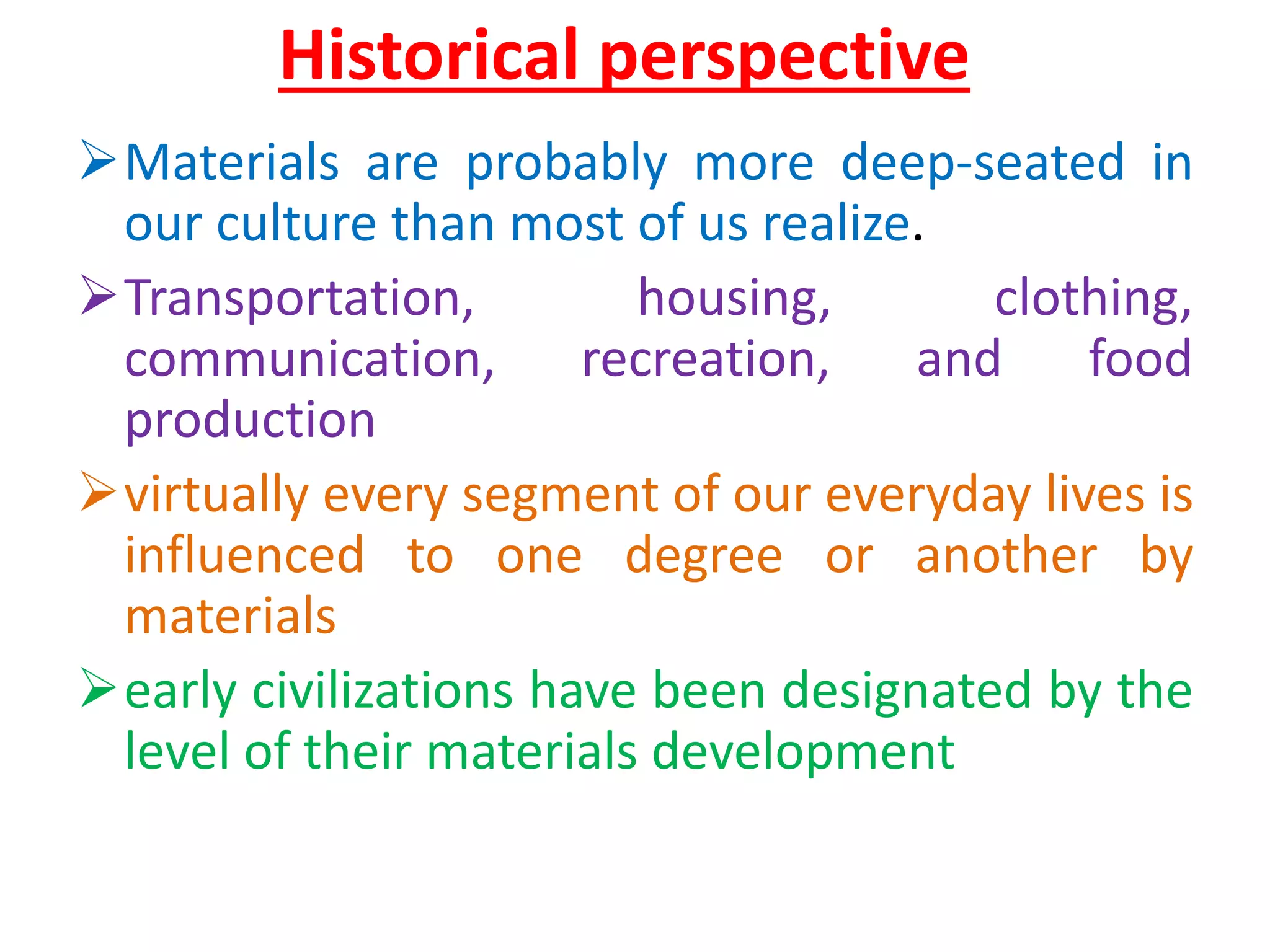 Historical perspective

➢ Materials are probably more deep-seated in our culture than most of us realize.

➢ Transportation, housing, clothing, communication, recreation, and food production

➢ virtually every segment of our everyday lives is influenced to one degree or another by materials

➢ early civilizations have been designated by the level of their materials development